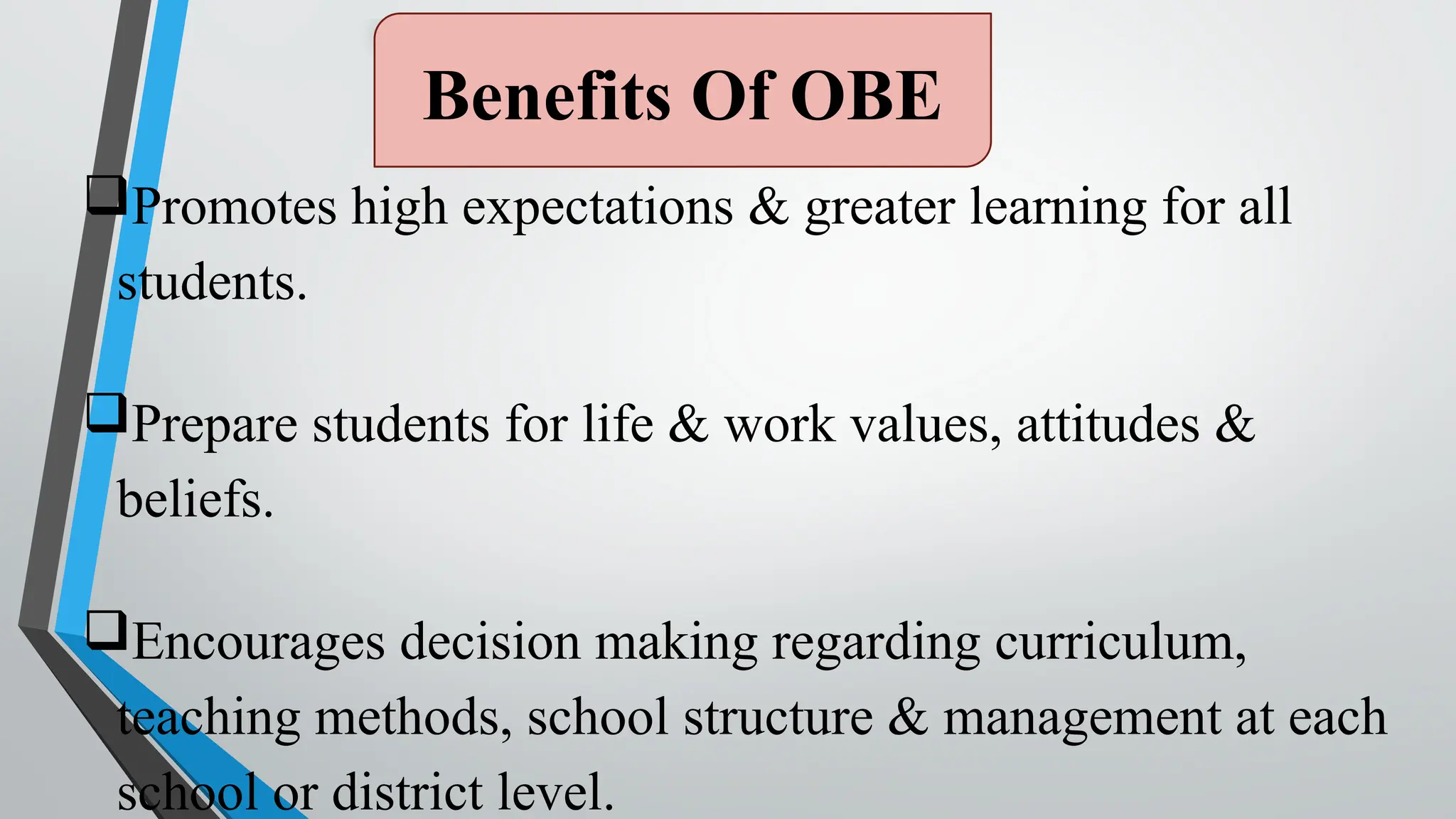 Benefits Of OBE

❑Promotes high expectations & greater learning for all students.

❑Prepare students for life & work values, attitudes & beliefs.

❑Encourages decision making regarding curriculum, teaching methods, school structure & management at each school or district level.